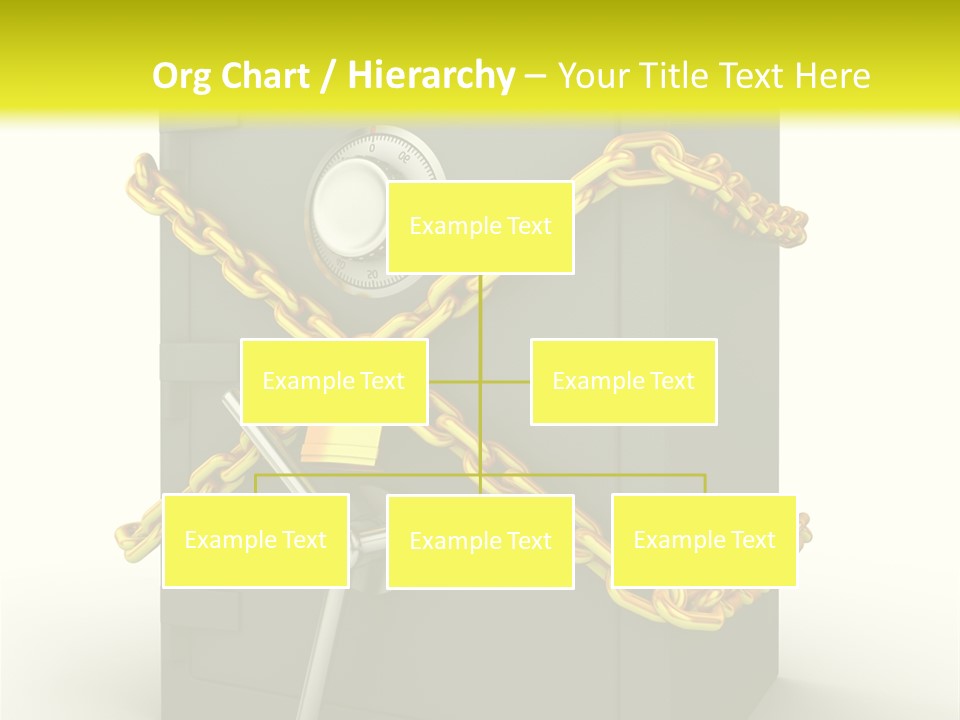 Org Chart / Hierarchy – Your Title Text Here

Example Text

Example Text

Example Text

Example Text

Example Text

Example Text